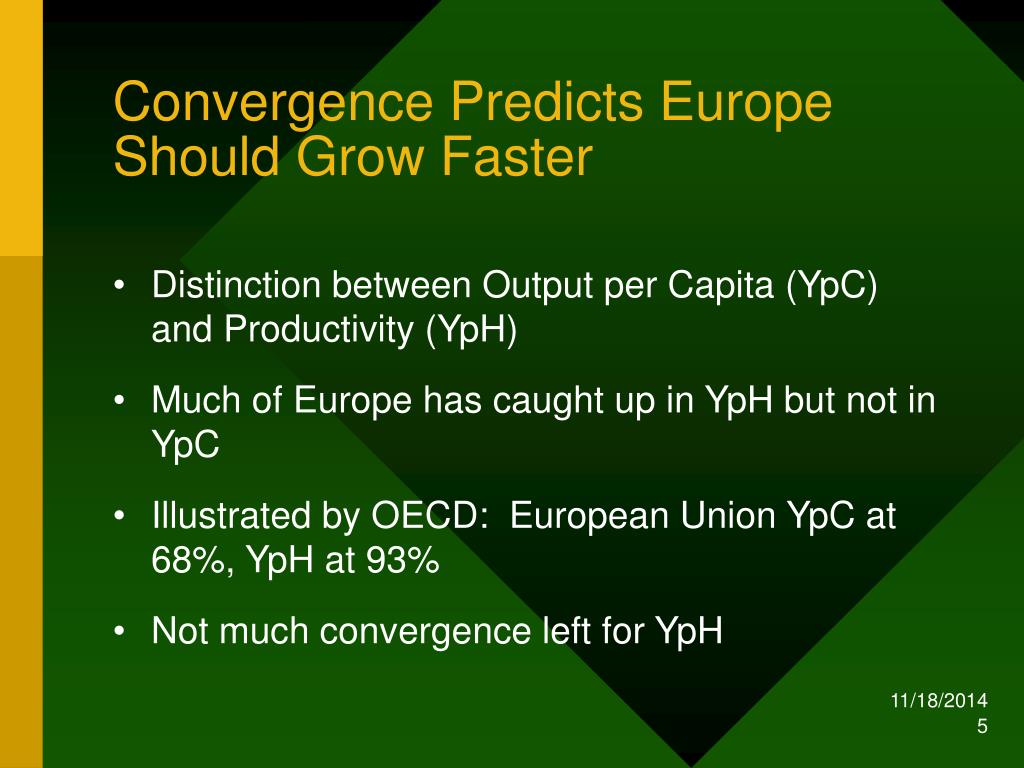 Convergence Predicts Europe Should Grow Faster

• Distinction between Output per Capita (YpC) and Productivity (YpH)

• Much of Europe has caught up in YpH but not in YpC

• Illustrated by OECD:  European Union YpC at 68%, YpH at 93%

• Not much convergence left for YpH

11/18/2014
5